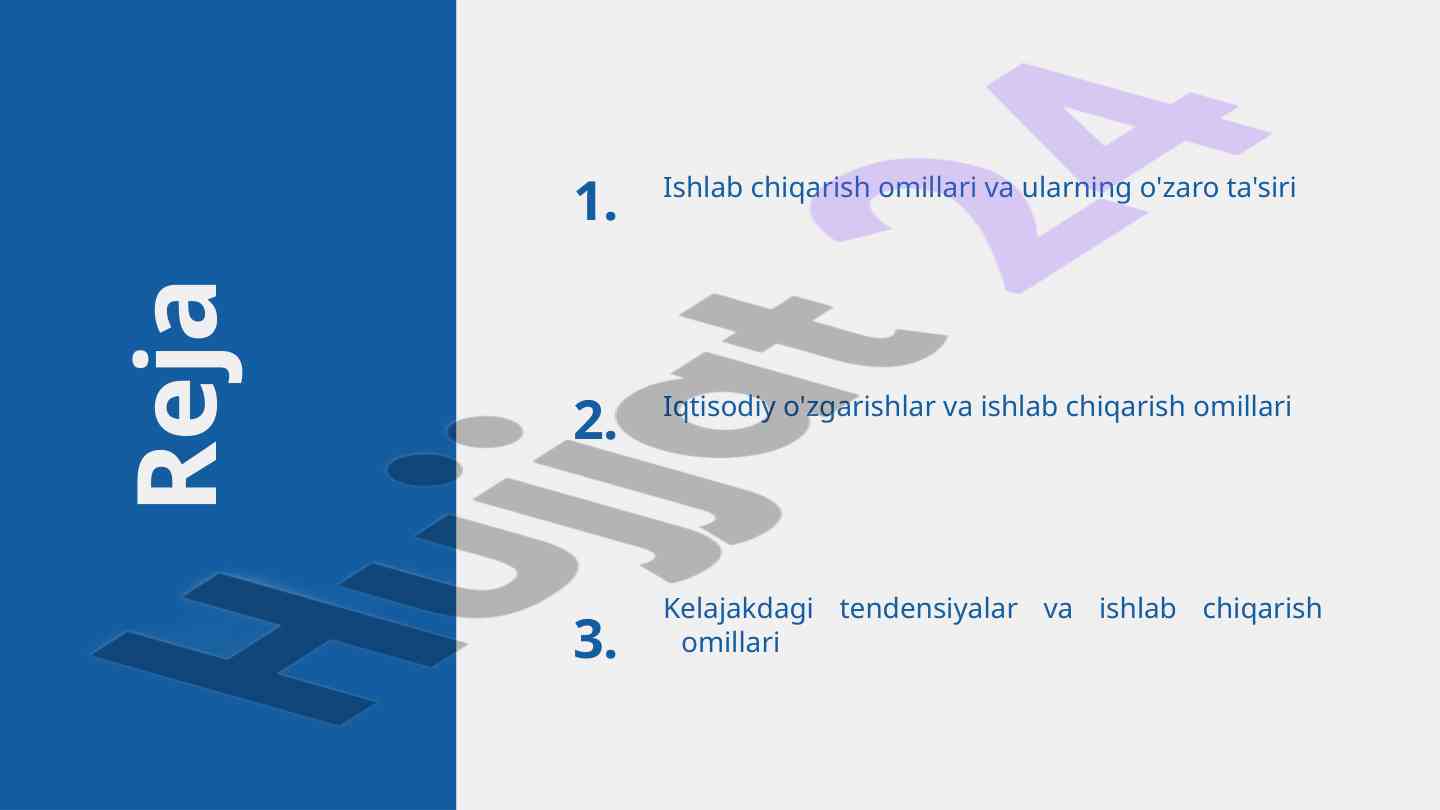 Reja

1. Ishlab chiqarish omillari va ularning o'zaro ta'siri

2. Iqtisodiy o'zgarishlar va ishlab chiqarish omillari

3. Kelajakdagi tendensiyalar va ishlab chiqarish omillari

Hujjat 24